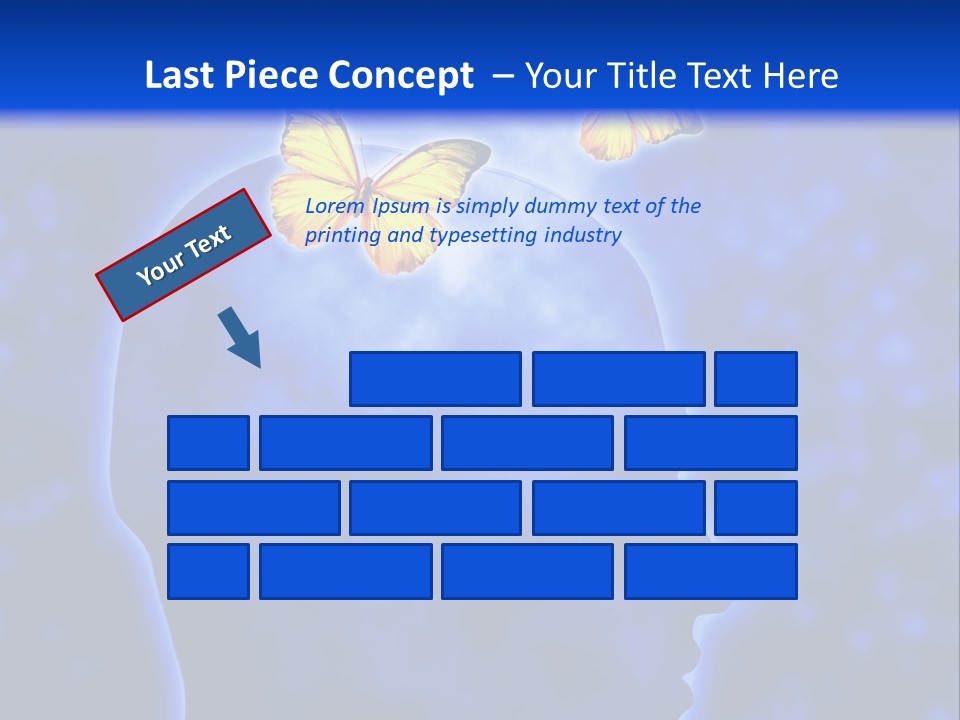 Last Piece Concept – Your Title Text Here

Your Text

Lorem Ipsum is simply dummy text of the printing and typesetting industry